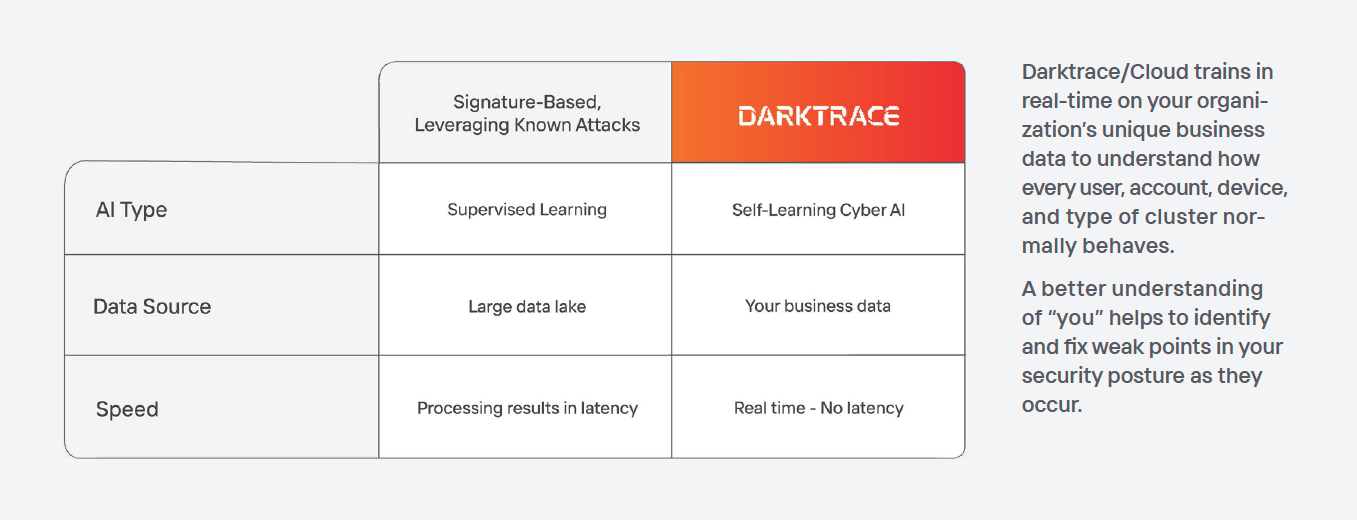 |  | Signature-Based, Leveraging Known Attacks | DARKTRACE |
|---|---|---|
| AI Type | Supervised Learning | Self-Learning Cyber AI |
| Data Source | Large data lake | Your business data |
| Speed | Processing results in latency | Real time - No latency |

Darktrace/Cloud trains in real-time on your organization's unique business data to understand how every user, account, device, and type of cluster normally behaves.

A better understanding of "you" helps to identify and fix weak points in your security posture as they occur.